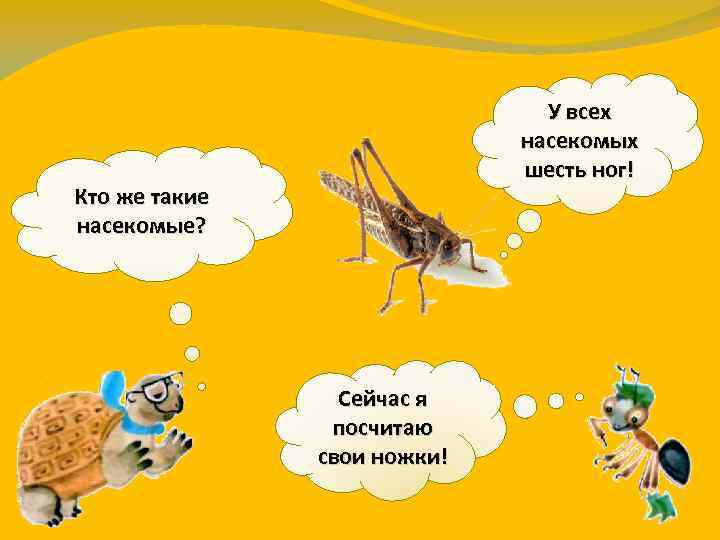 Кто же такие насекомые?

У всех насекомых шесть ног!

Сейчас я посчитаю свои ножки!